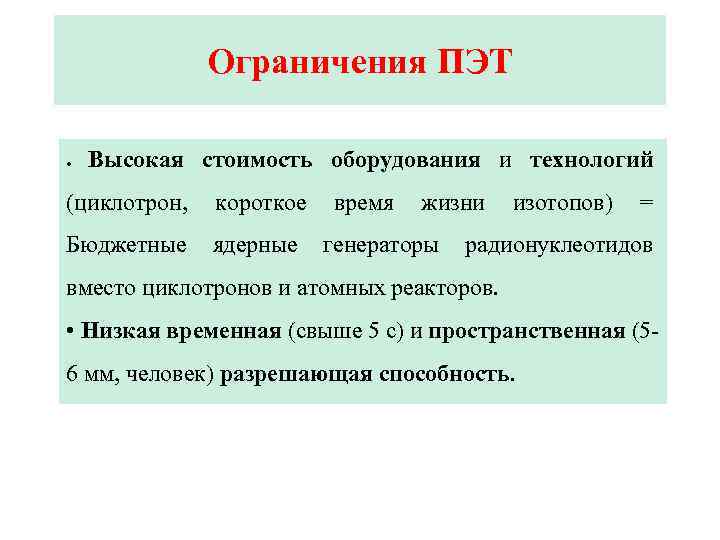 Ограничения ПЭТ

• Высокая стоимость оборудования и технологий (циклотрон, короткое время жизни изотопов) = Бюджетные ядерные генераторы радионуклеотидов вместо циклотронов и атомных реакторов.

• Низкая временная (свыше 5 с) и пространственная (5-6 мм, человек) разрешающая способность.